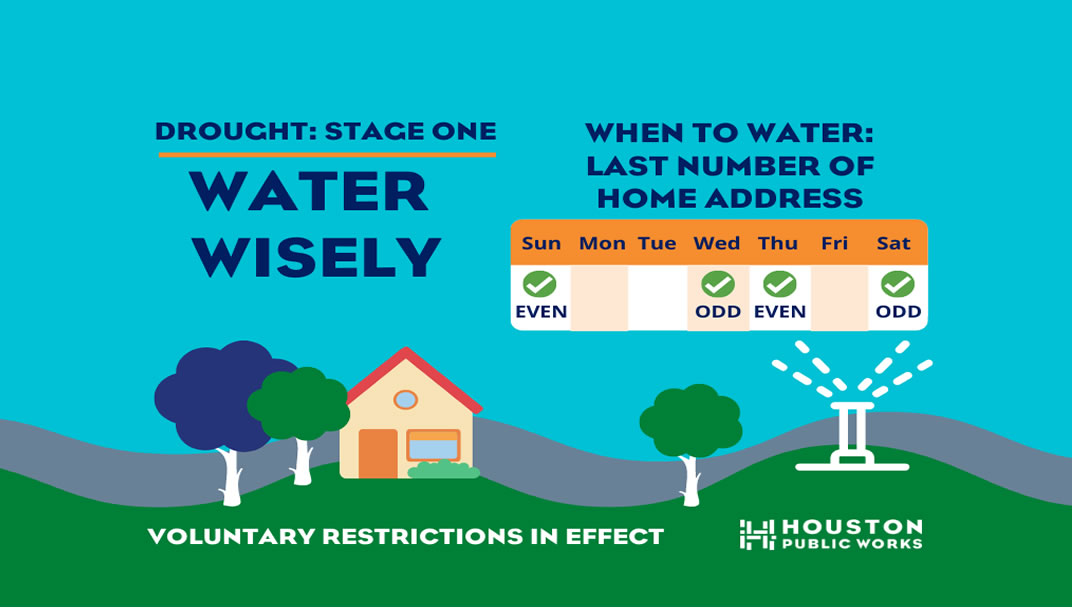 DROUGHT: STAGE ONE

WATER WISELY

WHEN TO WATER: LAST NUMBER OF HOME ADDRESS

| Sun | Mon | Tue | Wed | Thu | Fri | Sat |
|---|---|---|---|---|---|---|
| EVEN | | | ODD | EVEN | | ODD |

VOLUNTARY RESTRICTIONS IN EFFECT

HOUSTON PUBLIC WORKS